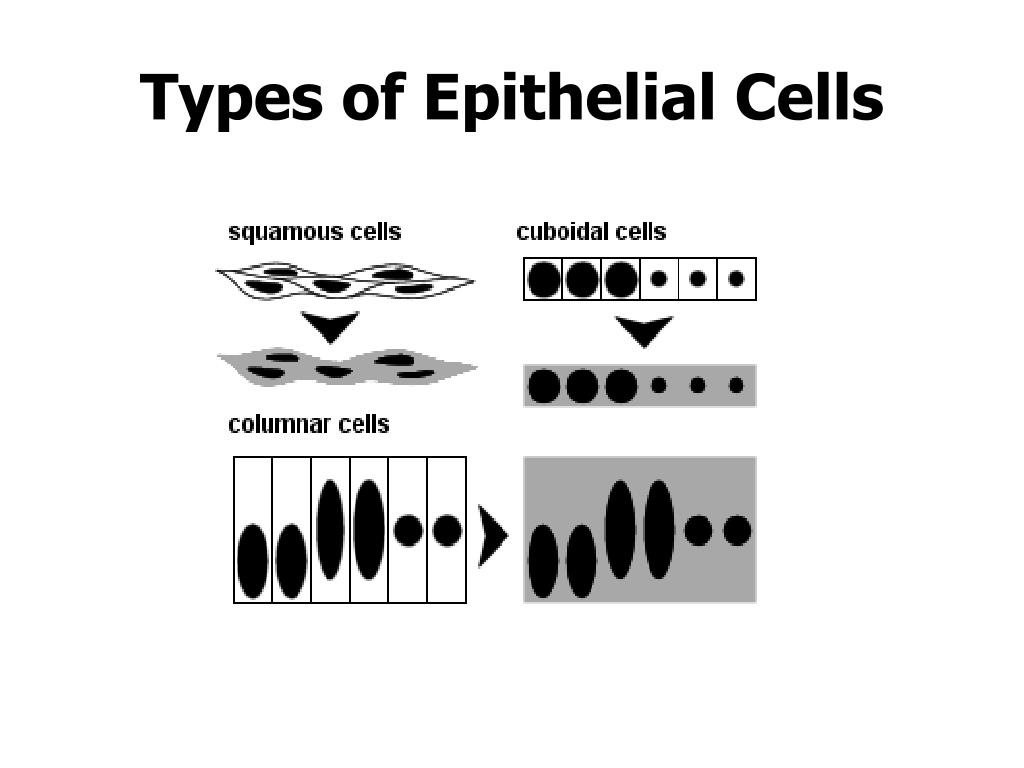 Types of Epithelial Cells

squamous cells

cuboidal cells

columnar cells